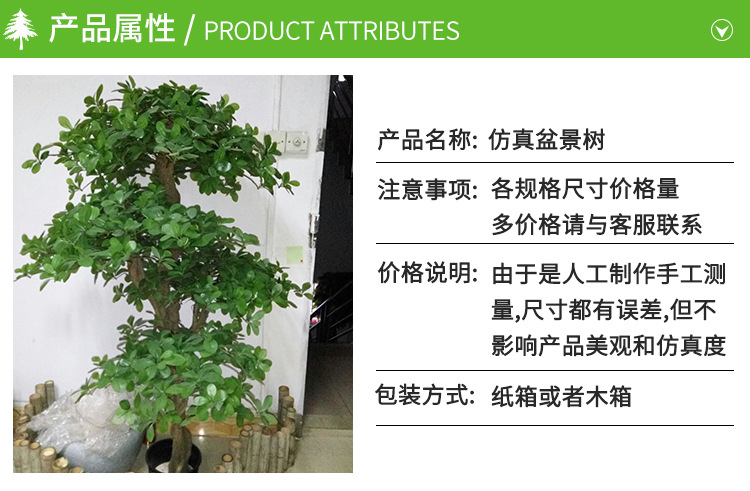 产品属性 / PRODUCT ATTRIBUTES

产品名称: 仿真盆景树

注意事项: 各规格尺寸价格量多价格请与客服联系

价格说明: 由于是人工制作手工测量,尺寸都有误差,但不影响产品美观和仿真度

包装方式: 纸箱或者木箱